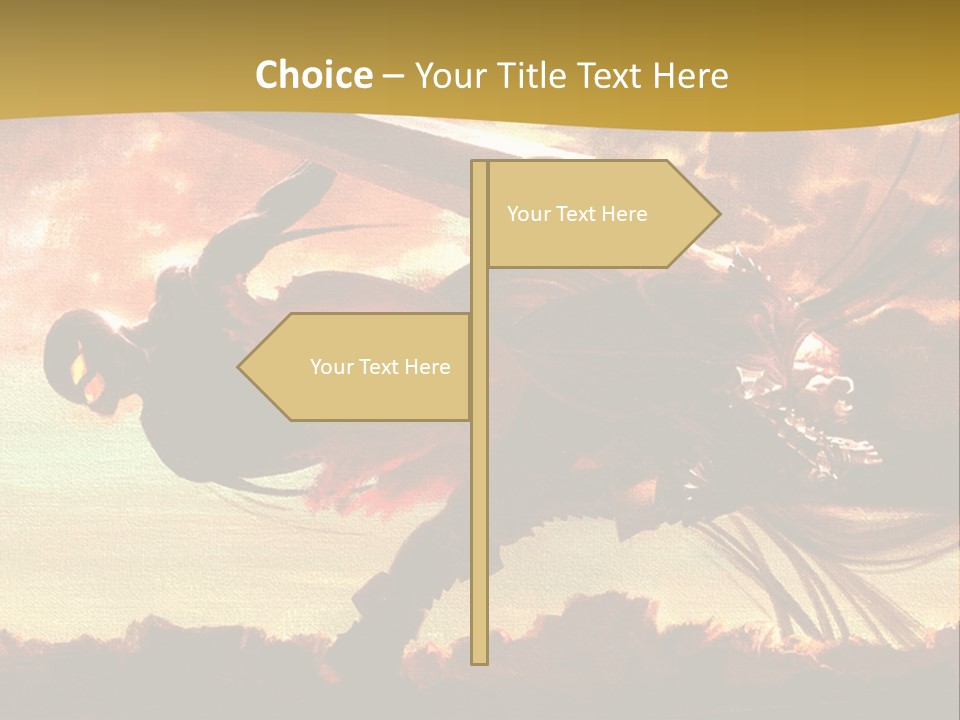 Choice – Your Title Text Here

Your Text Here

Your Text Here